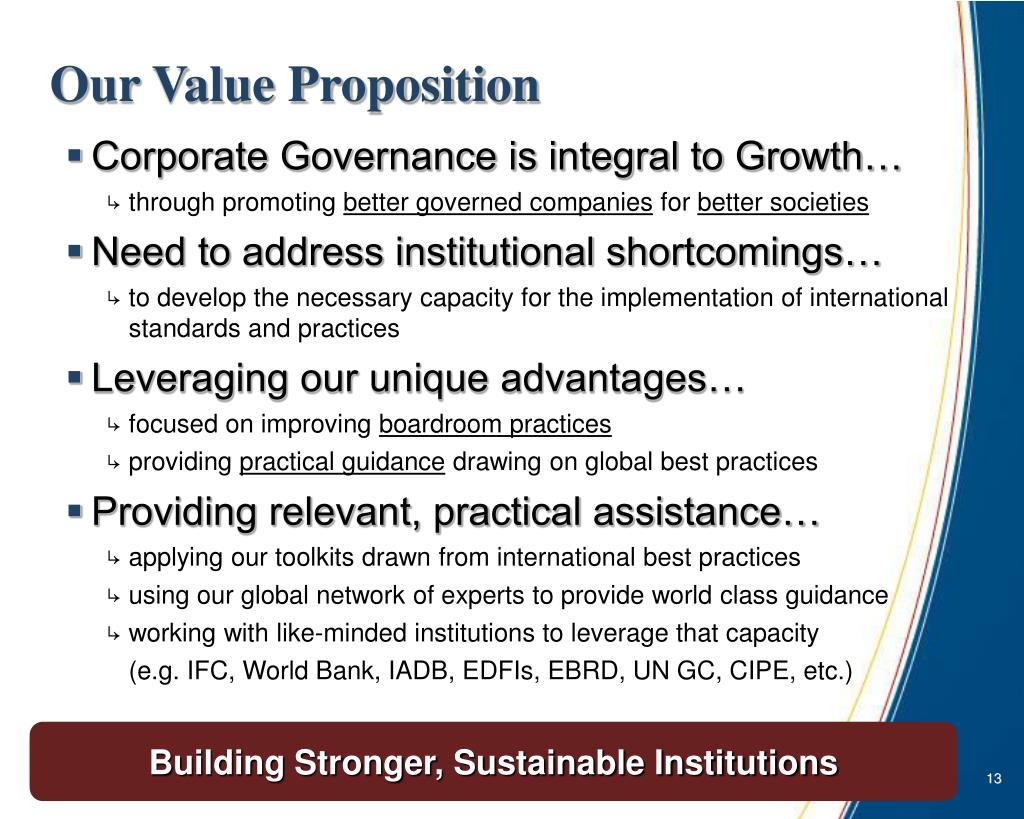 Our Value Proposition

▪ Corporate Governance is integral to Growth…

↳ through promoting better governed companies for better societies

▪ Need to address institutional shortcomings…

↳ to develop the necessary capacity for the implementation of international standards and practices

▪ Leveraging our unique advantages…

↳ focused on improving boardroom practices

↳ providing practical guidance drawing on global best practices

▪ Providing relevant, practical assistance…

↳ applying our toolkits drawn from international best practices

↳ using our global network of experts to provide world class guidance

↳ working with like-minded institutions to leverage that capacity (e.g. IFC, World Bank, IADB, EDFIs, EBRD, UN GC, CIPE, etc.)

Building Stronger, Sustainable Institutions

13